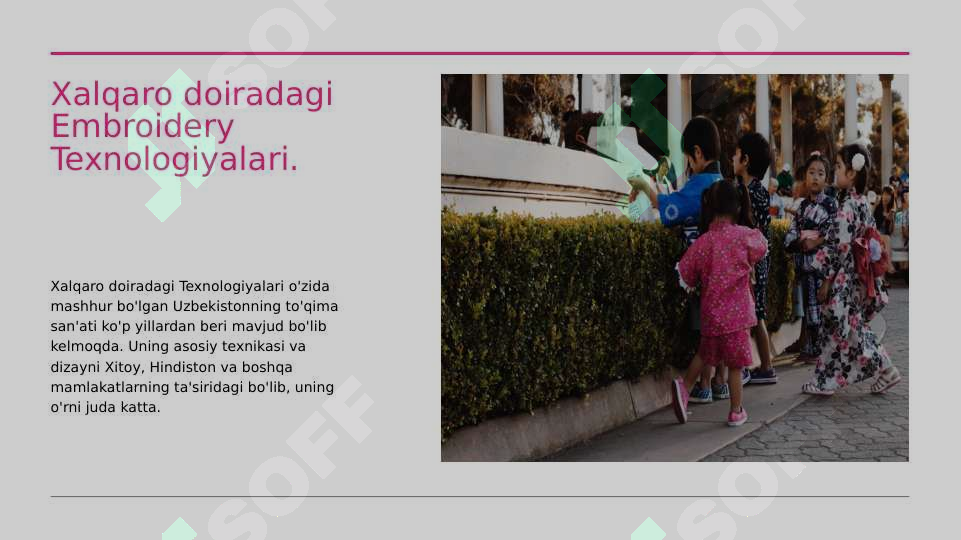 Xalqaro doiradagi Embroidery Texnologiyalari.

Xalqaro doiradagi Texnologiyalari o'zida mashhur bo'lgan Uzbekistonning to'qima san'ati ko'p yillardan beri mavjud bo'lib kelmoqda. Uning asosiy texnikasi va dizayni Xitoy, Hindiston va boshqa mamlakatlarning ta'siridagi bo'lib, uning o'rni juda katta.

SOFF SOFF SOFF SOFF